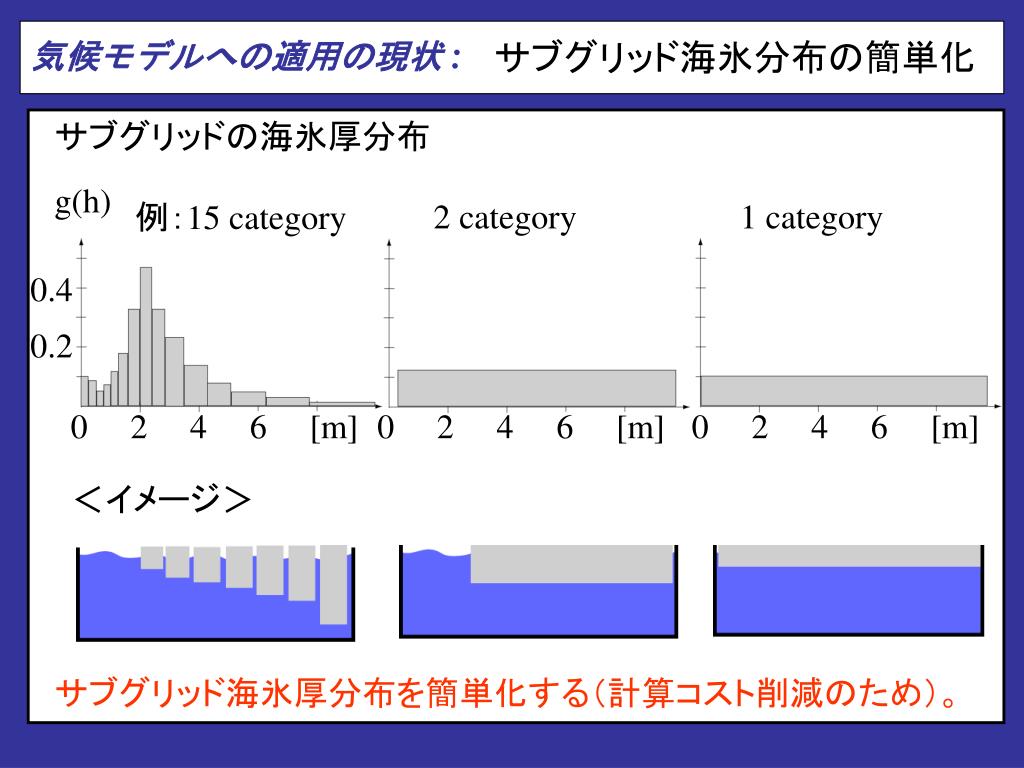 気候モデルへの適用の現状： サブグリッド海氷分布の簡単化

サブグリッドの海氷厚分布

g(h)

例：15 category

2 category

1 category

0.4

0.2

0 2 4 6 [m] 0 2 4 6 [m] 0 2 4 6 [m]

＜イメージ＞

サブグリッド海氷厚分布を簡単化する（計算コスト削減のため）。